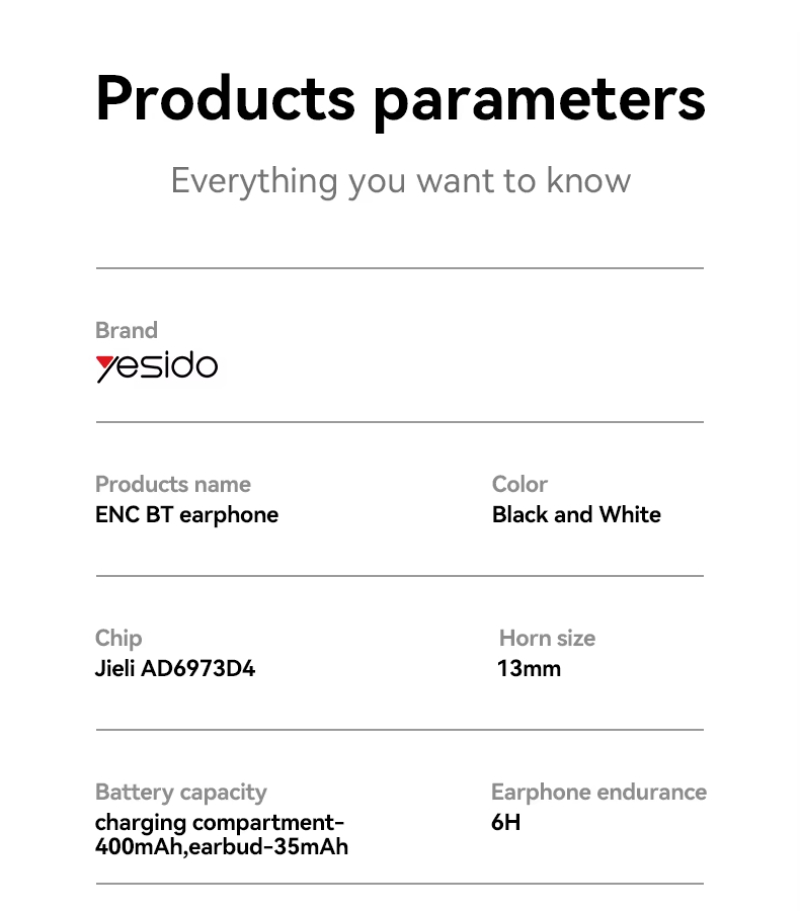 Products parameters

Everything you want to know

Brand
yesido

Products name
ENC BT earphone

Color
Black and White

Chip
Jieli AD6973D4

Horn size
13mm

Battery capacity
charging compartment-400mAh,earbud-35mAh

Earphone endurance
6H